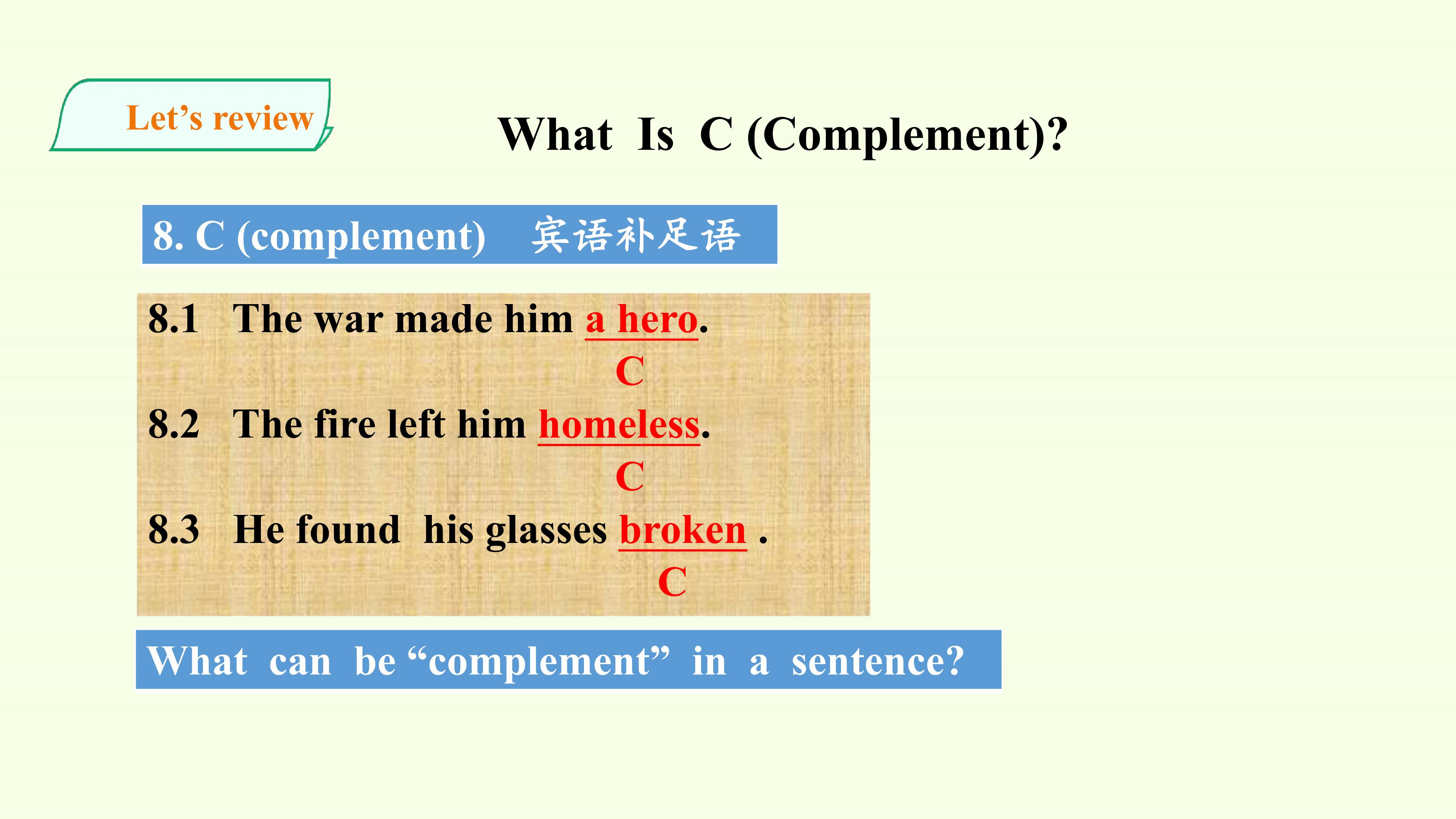 Let’s review

What Is C (Complement)?

8. C (complement) 宾语补足语

8.1 The war made him a hero.
C

8.2 The fire left him homeless.
C

8.3 He found his glasses broken .
C

What can be “complement” in a sentence?